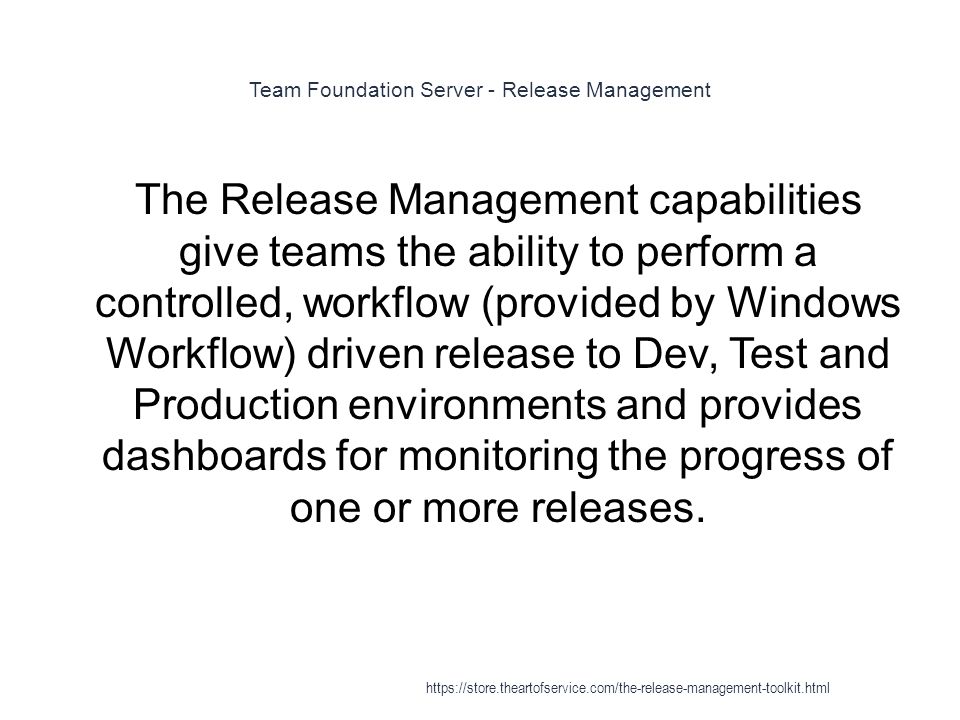 Team Foundation Server - Release Management

The Release Management capabilities give teams the ability to perform a controlled, workflow (provided by Windows Workflow) driven release to Dev, Test and Production environments and provides dashboards for monitoring the progress of one or more releases.

https://store.theartofservice.com/the-release-management-toolkit.html